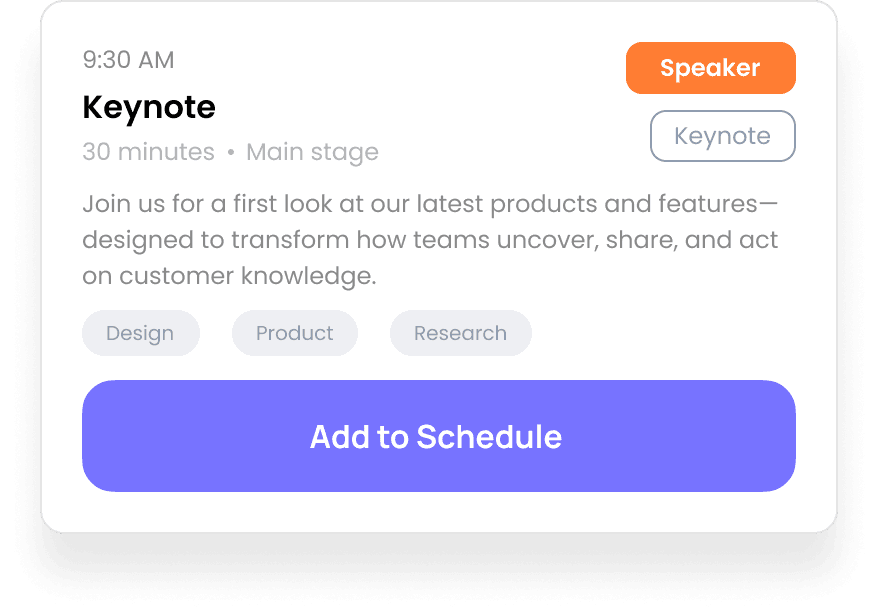 9:30 AM

Speaker

Keynote

Keynote

30 minutes • Main stage

Join us for a first look at our latest products and features—designed to transform how teams uncover, share, and act on customer knowledge.

Design

Product

Research

Add to Schedule